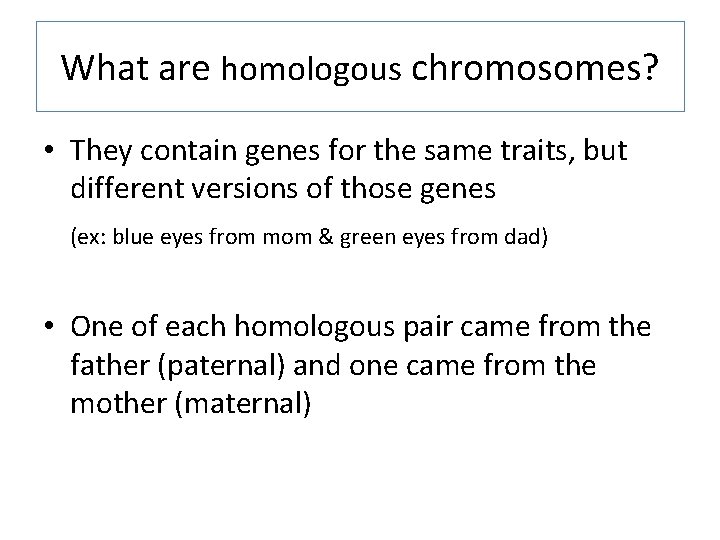 What are homologous chromosomes?

• They contain genes for the same traits, but different versions of those genes

(ex: blue eyes from mom & green eyes from dad)

• One of each homologous pair came from the father (paternal) and one came from the mother (maternal)